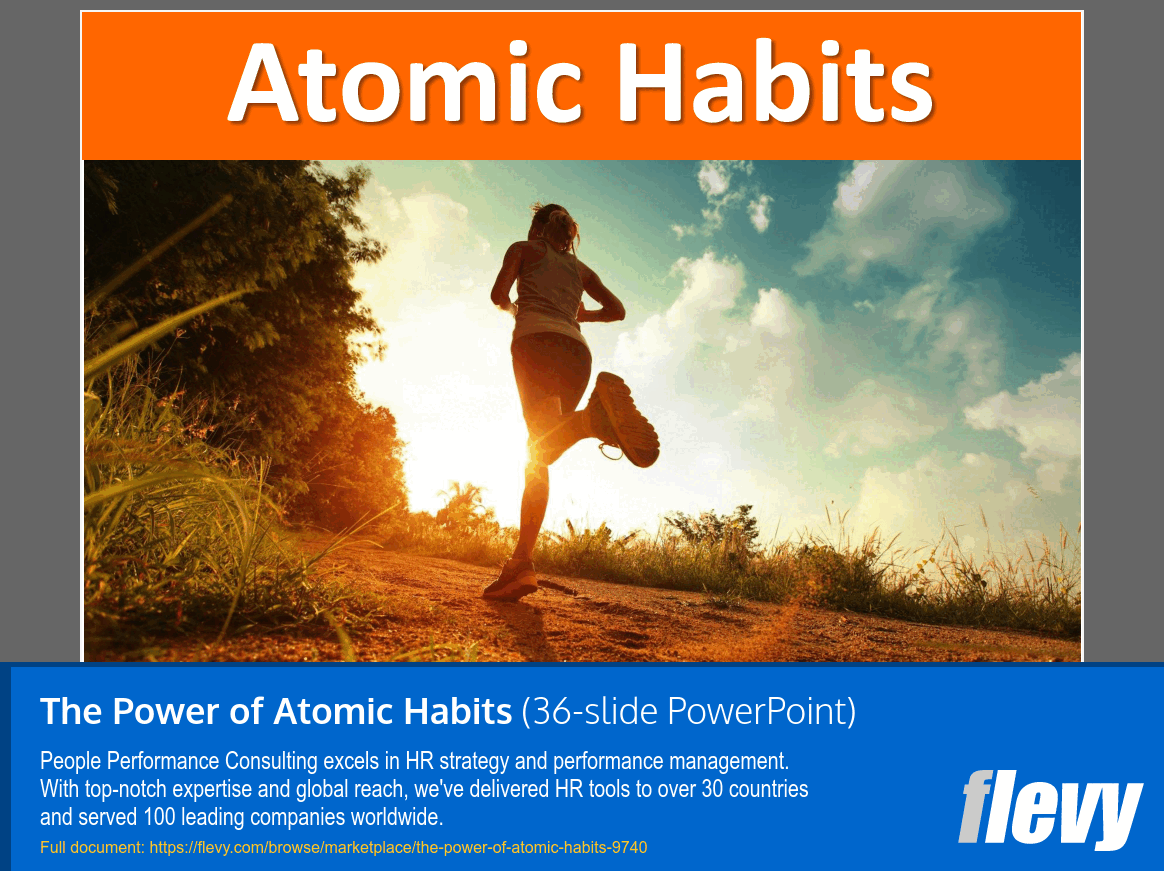 Atomic Habits

The Power of Atomic Habits (36-slide PowerPoint)

People Performance Consulting excels in HR strategy and performance management. With top-notch expertise and global reach, we've delivered HR tools to over 30 countries and served 100 leading companies worldwide.

Full document: https://flevy.com/browse/marketplace/the-power-of-atomic-habits-9740

flevy